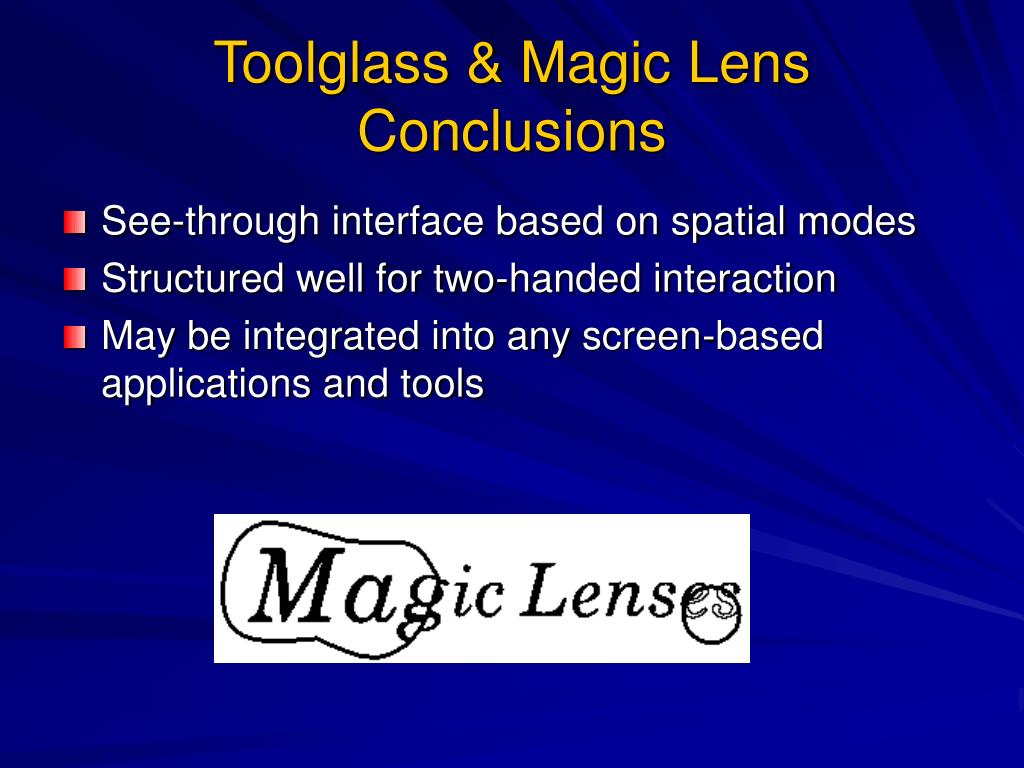 Toolglass & Magic Lens Conclusions

See-through interface based on spatial modes

Structured well for two-handed interaction

May be integrated into any screen-based applications and tools

Magic Lenses